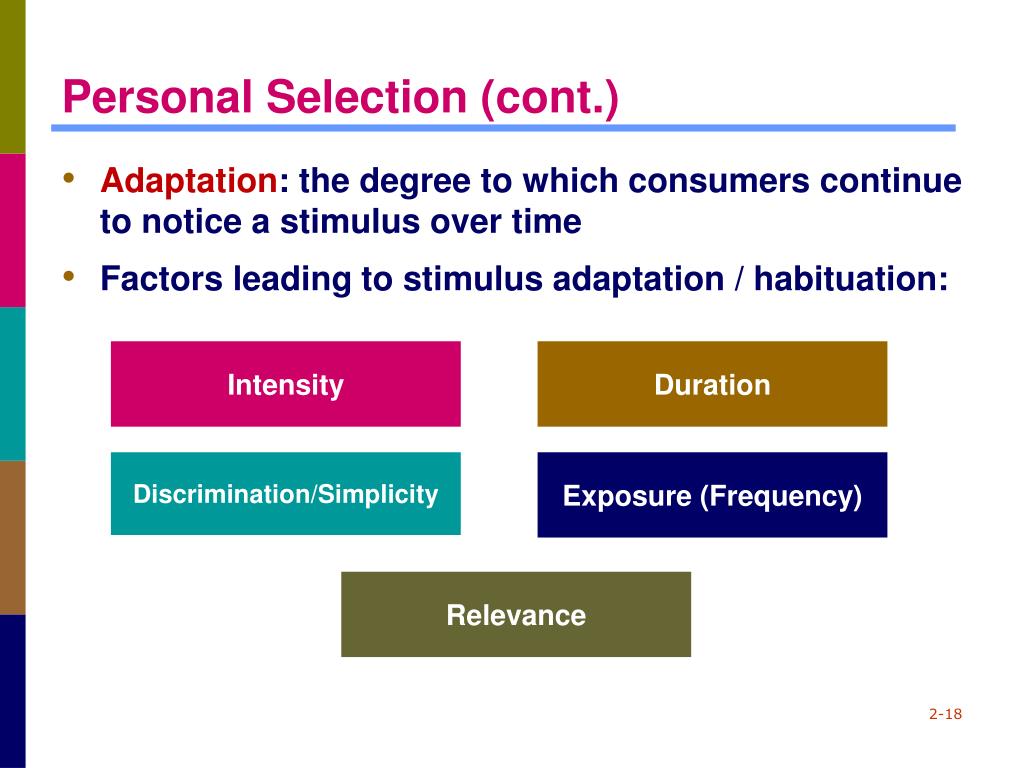 Personal Selection (cont.)

• Adaptation: the degree to which consumers continue to notice a stimulus over time

• Factors leading to stimulus adaptation / habituation:

Intensity

Duration

Discrimination/Simplicity

Exposure (Frequency)

Relevance

2-18